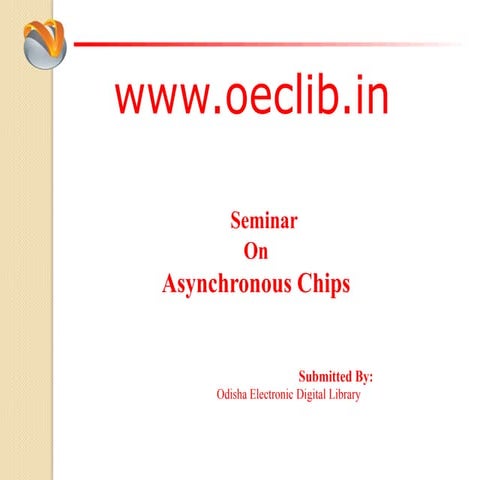 www.oeclib.in

Seminar
On
Asynchronous Chips

Submitted By:
Odisha Electronic Digital Library